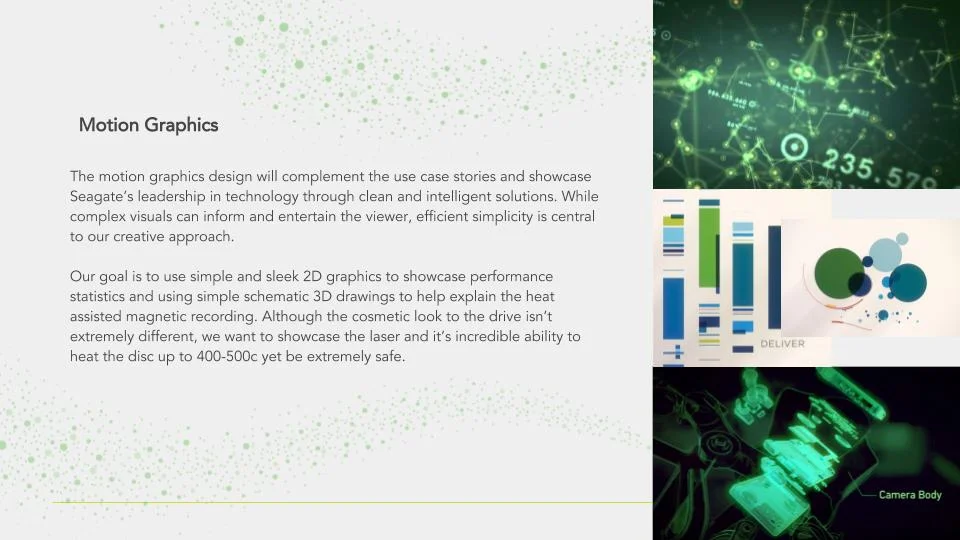 Motion Graphics

The motion graphics design will complement the use case stories and showcase Seagate's leadership in technology through clean and intelligent solutions. While complex visuals can inform and entertain the viewer, efficient simplicity is central to our creative approach.

Our goal is to use simple and sleek 2D graphics to showcase performance statistics and using simple schematic 3D drawings to help explain the heat assisted magnetic recording. Although the cosmetic look to the drive isn't extremely different, we want to showcase the laser and it's incredible ability to heat the disc up to 400-500c yet be extremely safe.

235.579

DELIVER

Camera Body